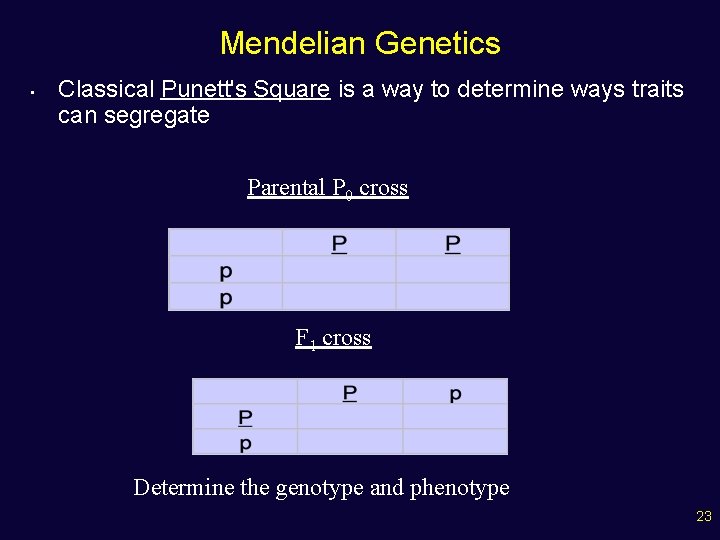 Mendelian Genetics

• Classical Punett's Square is a way to determine ways traits can segregate

Parental $P_0$ cross

| | P | P |
|---|---|---|
| p | | |
| p | | |

$F_1$ cross

| | P | p |
|---|---|---|
| P | | |
| p | | |

Determine the genotype and phenotype

23